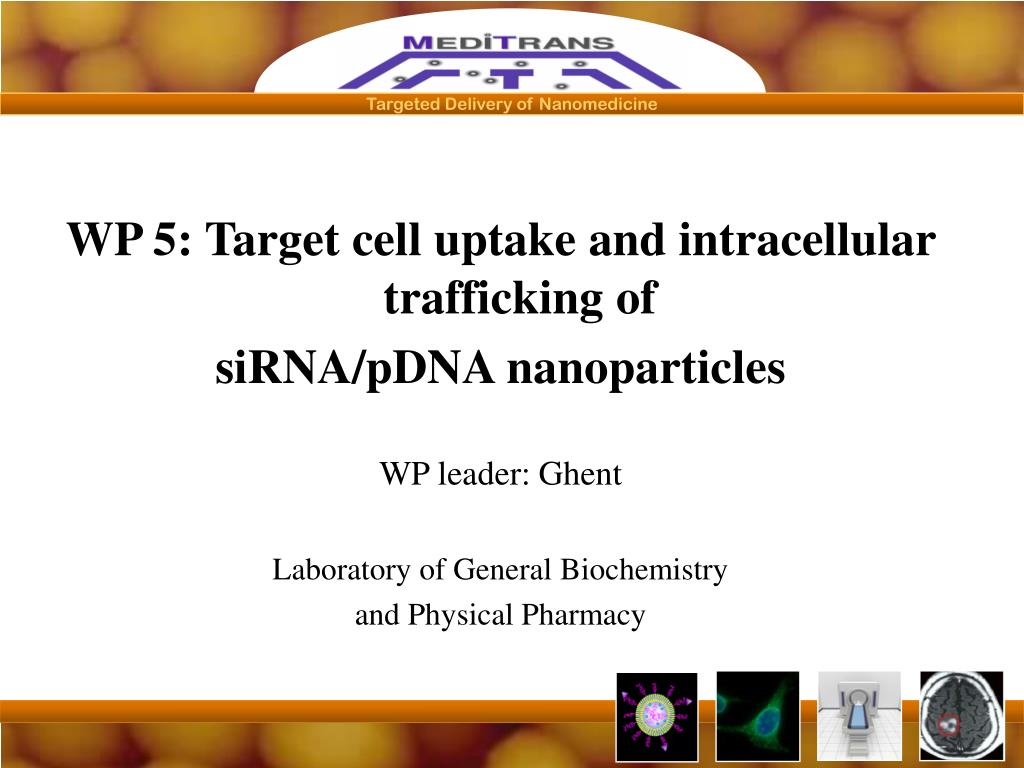 MEDİTRANS

Targeted Delivery of Nanomedicine

WP 5: Target cell uptake and intracellular trafficking of
siRNA/pDNA nanoparticles

WP leader: Ghent

Laboratory of General Biochemistry
and Physical Pharmacy